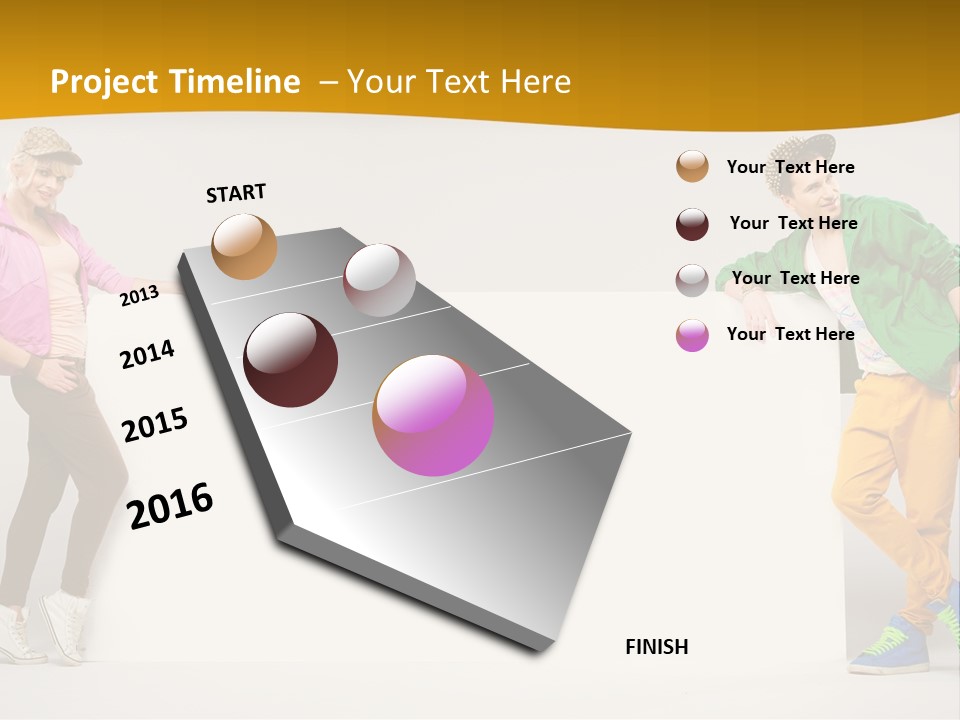 Project Timeline – Your Text Here

START

2013

2014

2015

2016

FINISH

Your Text Here

Your Text Here

Your Text Here

Your Text Here